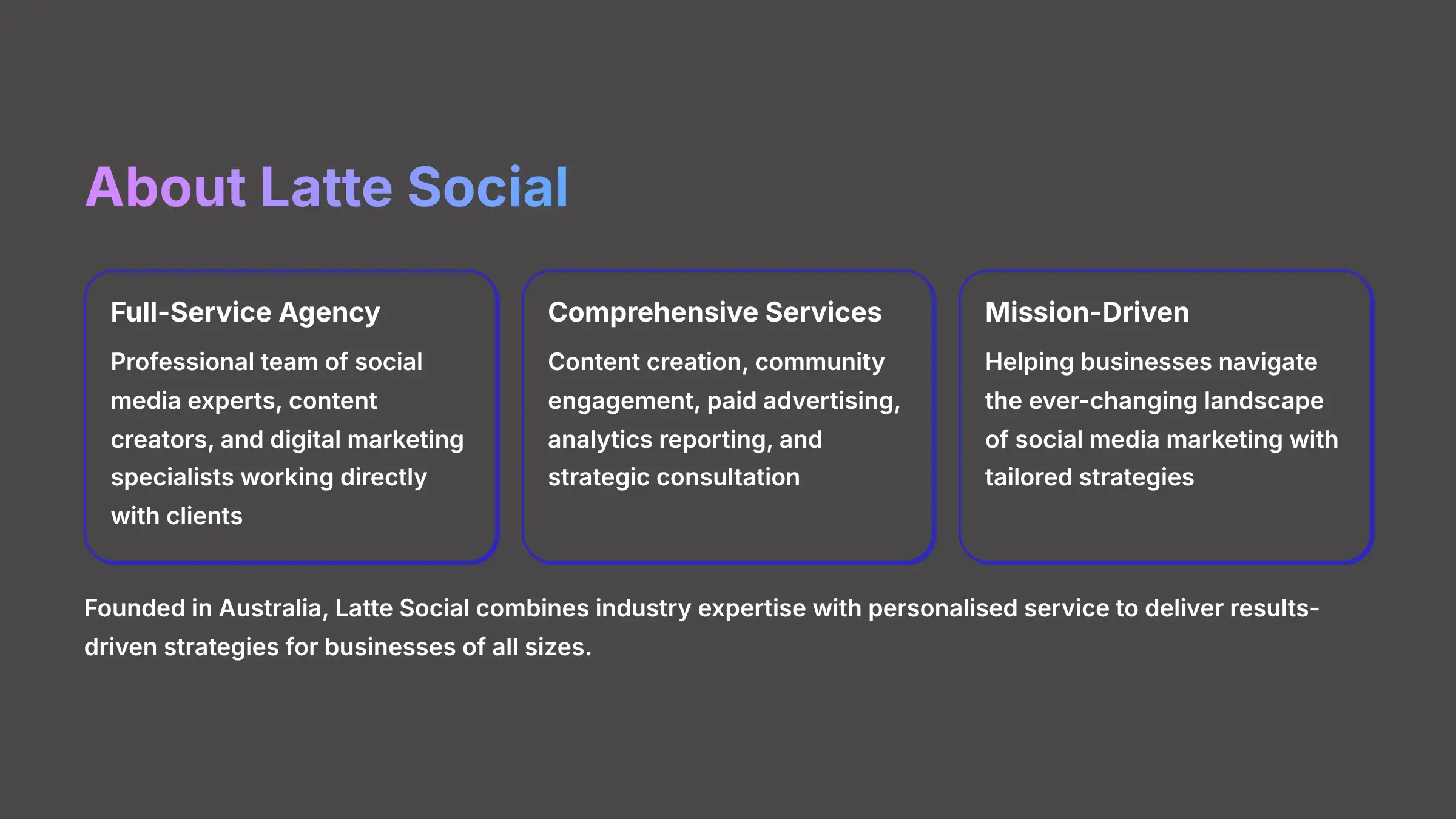 About Latte Social

Full-Service Agency

Professional team of social media experts, content creators, and digital marketing specialists working directly with clients

Comprehensive Services

Content creation, community engagement, paid advertising, analytics reporting, and strategic consultation

Mission-Driven

Helping businesses navigate the ever-changing landscape of social media marketing with tailored strategies

Founded in Australia, Latte Social combines industry expertise with personalised service to deliver results-driven strategies for businesses of all sizes.